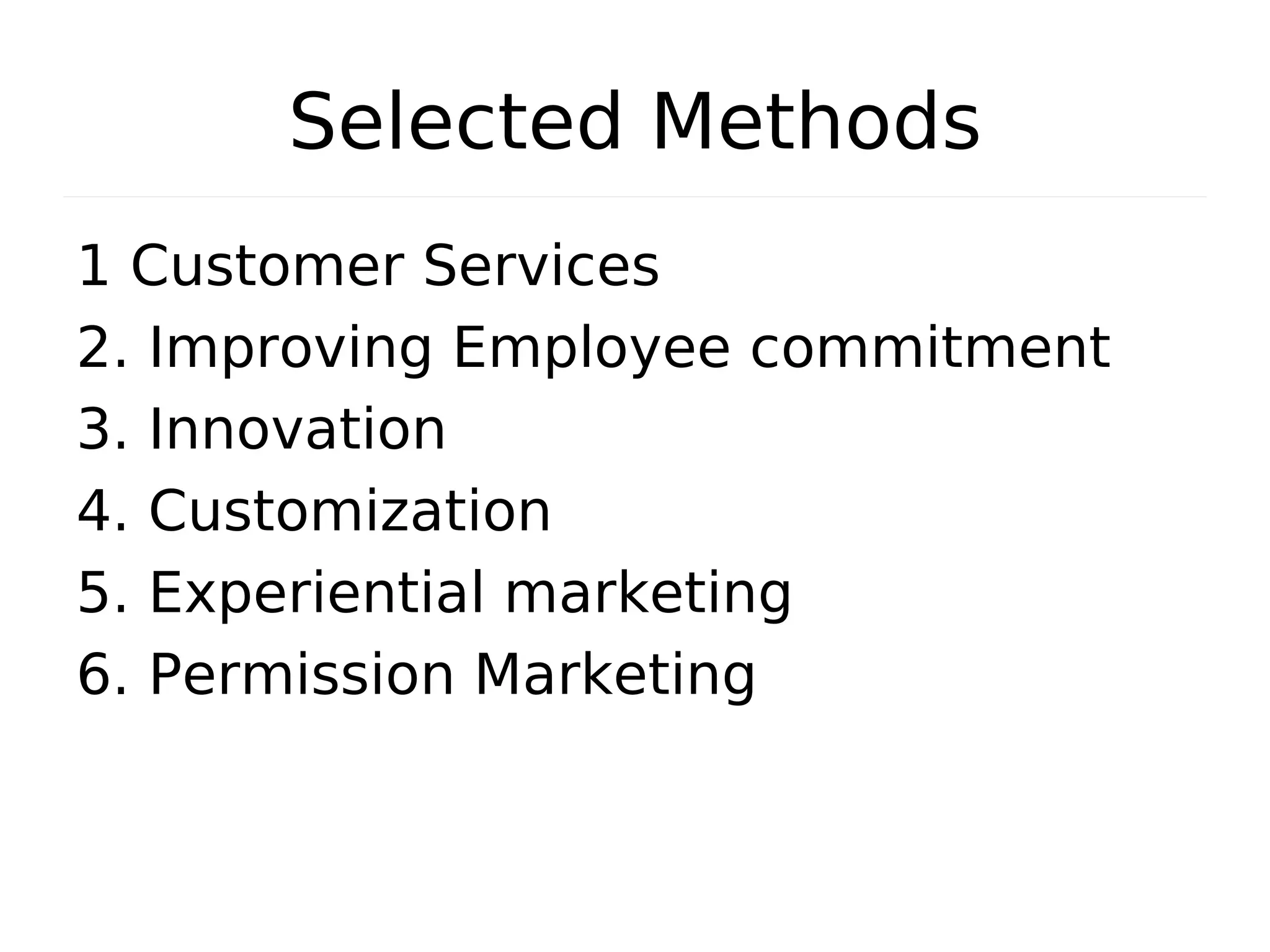 Selected Methods

1 Customer Services
2. Improving Employee commitment
3. Innovation
4. Customization
5. Experiential marketing
6. Permission Marketing